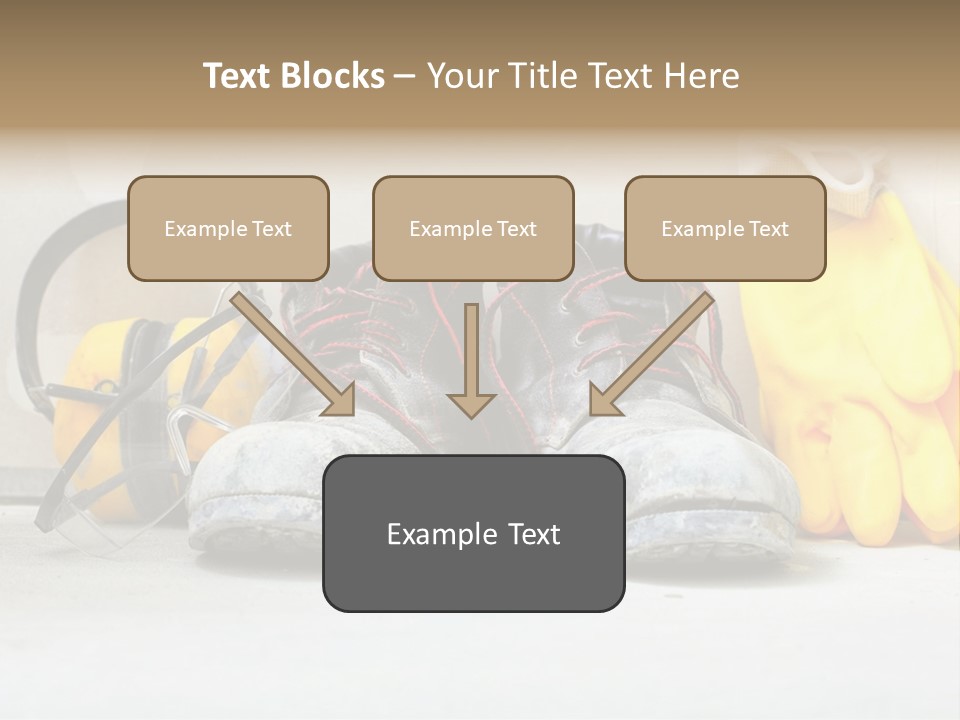 Text Blocks – Your Title Text Here

Example Text

Example Text

Example Text

Example Text